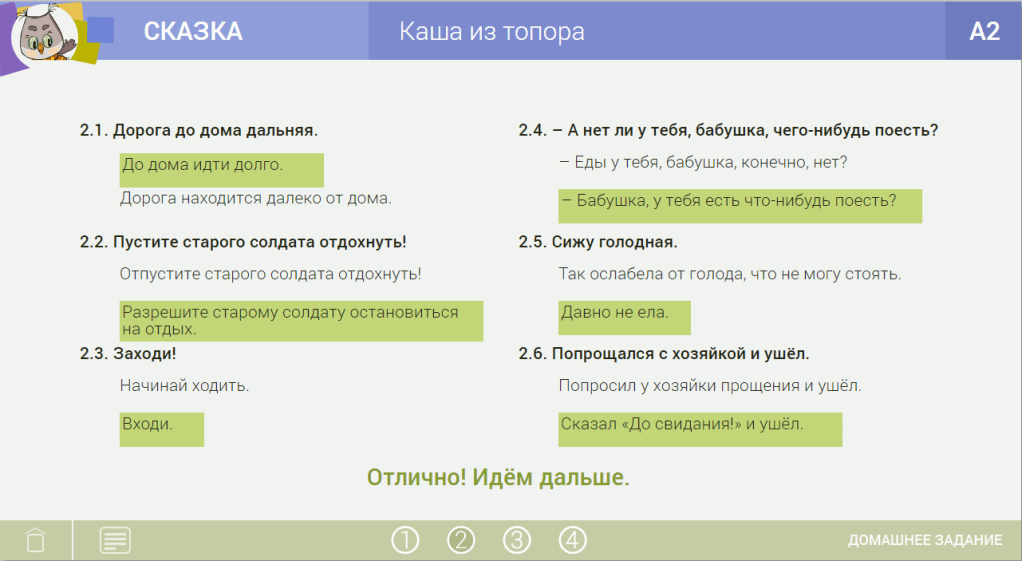 СКАЗКА

Каша из топора

A2

2.1. Дорога до дома дальняя.

До дома идти долго.

Дорога находится далеко от дома.

2.2. Пустите старого солдата отдохнуть!

Отпустите старого солдата отдохнуть!

Разрешите старому солдату остановиться на отдых.

2.3. Заходи!

Начинай ходить.

Входи.

2.4. – А нет ли у тебя, бабушка, чего-нибудь поесть?

– Еды у тебя, бабушка, конечно, нет?

– Бабушка, у тебя есть что-нибудь поесть?

2.5. Сижу голодная.

Так ослабела от голода, что не могу стоять.

Давно не ела.

2.6. Попрощался с хозяйкой и ушёл.

Попросил у хозяйки прощения и ушёл.

Сказал «До свидания!» и ушёл.

Отлично! Идём дальше.

① ② ③ ④

ДОМАШНЕЕ ЗАДАНИЕ